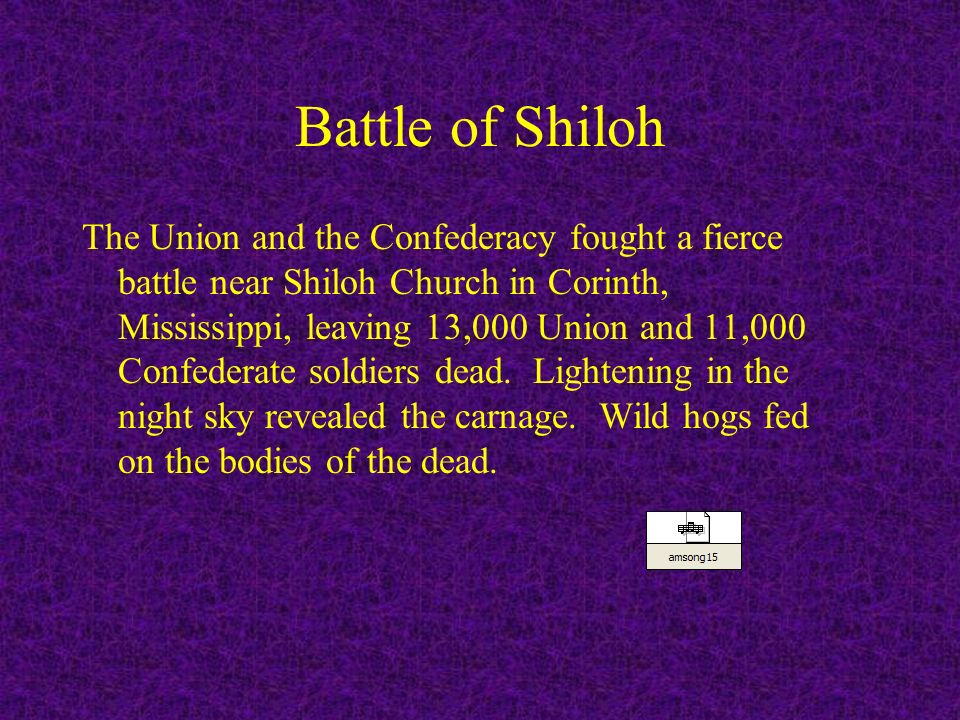 Battle of Shiloh

The Union and the Confederacy fought a fierce battle near Shiloh Church in Corinth, Mississippi, leaving 13,000 Union and 11,000 Confederate soldiers dead. Lightening in the night sky revealed the carnage. Wild hogs fed on the bodies of the dead.

amsong15